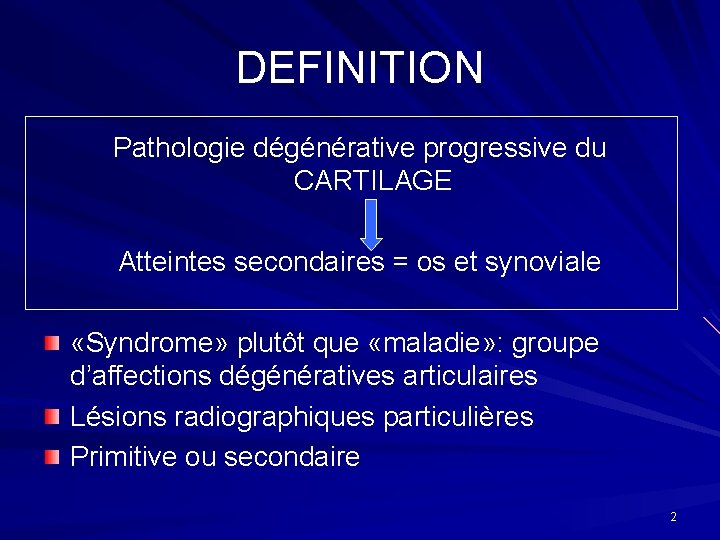 DEFINITION

Pathologie dégénérative progressive du CARTILAGE

Atteintes secondaires = os et synoviale

«Syndrome» plutôt que «maladie»: groupe d'affections dégénératives articulaires

Lésions radiographiques particulières

Primitive ou secondaire

2